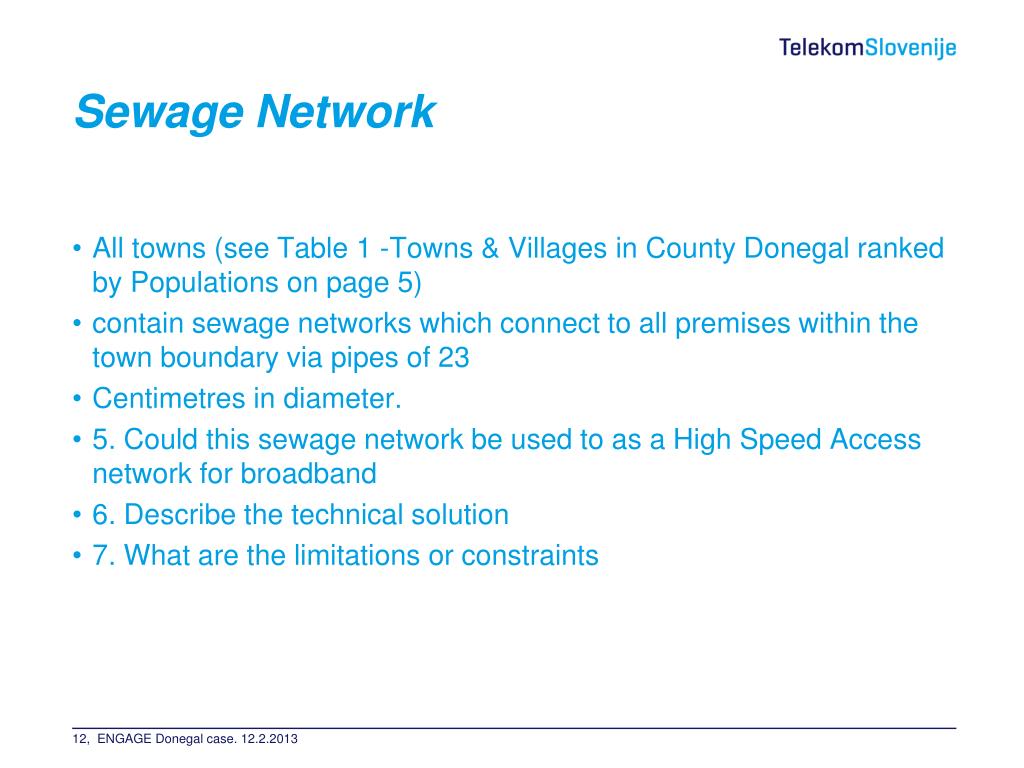 TelekomSlovenije

Sewage Network

• All towns (see Table 1 -Towns & Villages in County Donegal ranked by Populations on page 5)
• contain sewage networks which connect to all premises within the town boundary via pipes of 23
• Centimetres in diameter.
• 5. Could this sewage network be used to as a High Speed Access network for broadband
• 6. Describe the technical solution
• 7. What are the limitations or constraints

12, ENGAGE Donegal case. 12.2.2013